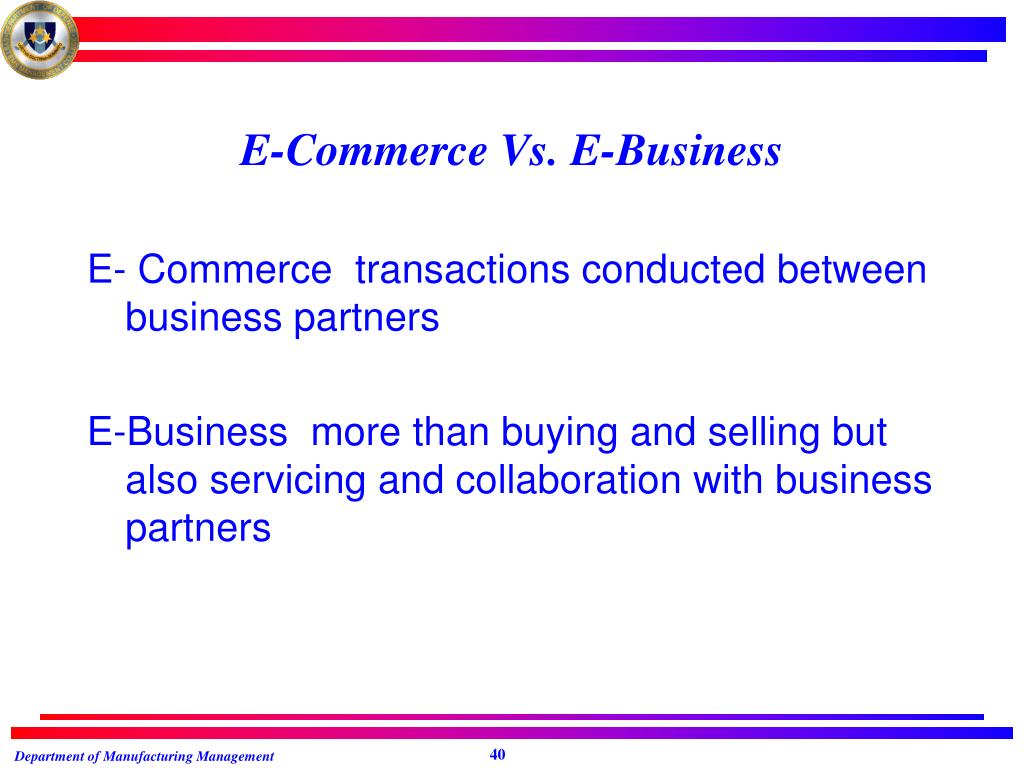 E-Commerce Vs. E-Business

E- Commerce transactions conducted between business partners

E-Business more than buying and selling but also servicing and collaboration with business partners

Department of Manufacturing Management

40